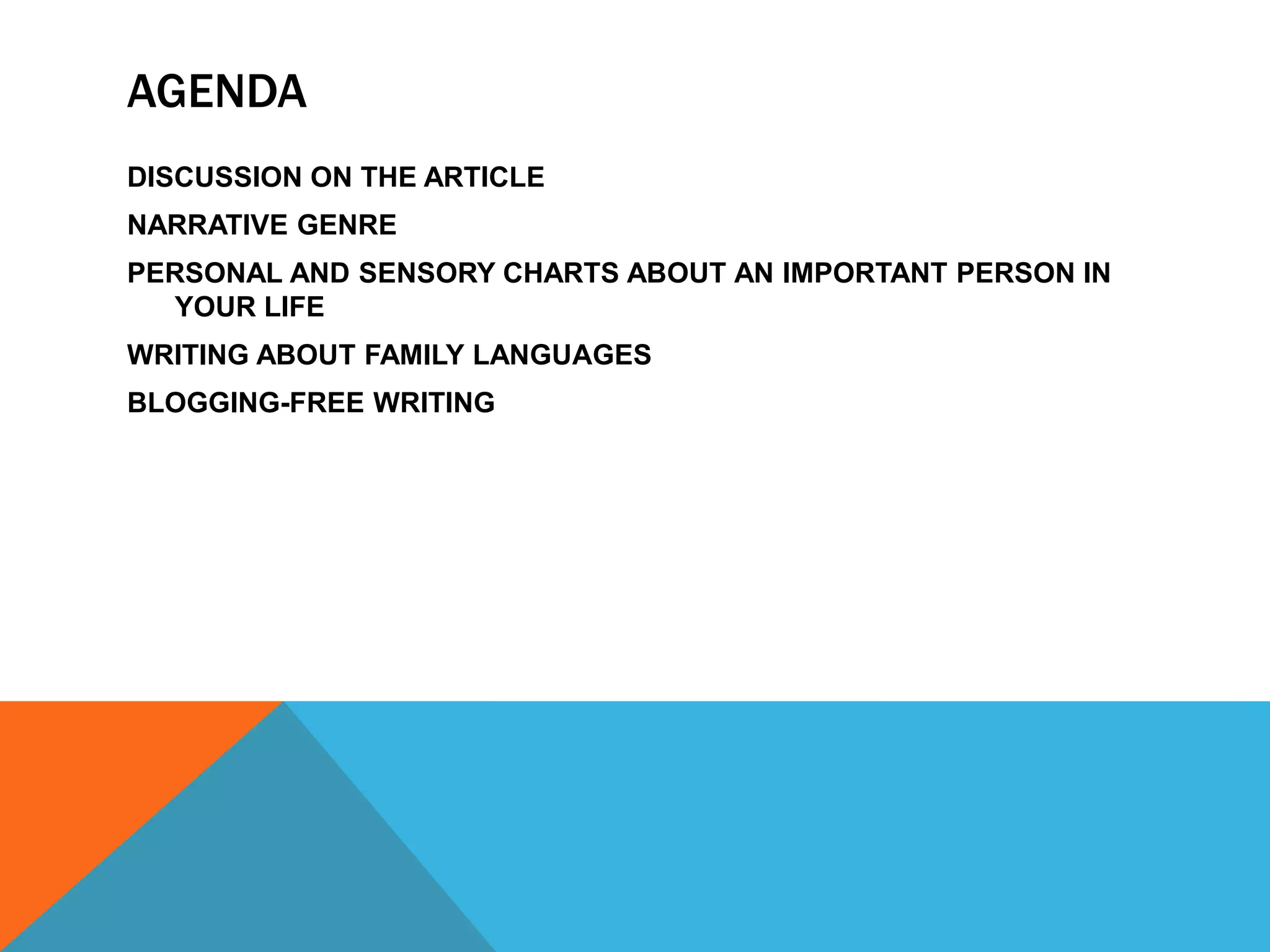 AGENDA

DISCUSSION ON THE ARTICLE

NARRATIVE GENRE

PERSONAL AND SENSORY CHARTS ABOUT AN IMPORTANT PERSON IN YOUR LIFE

WRITING ABOUT FAMILY LANGUAGES

BLOGGING-FREE WRITING